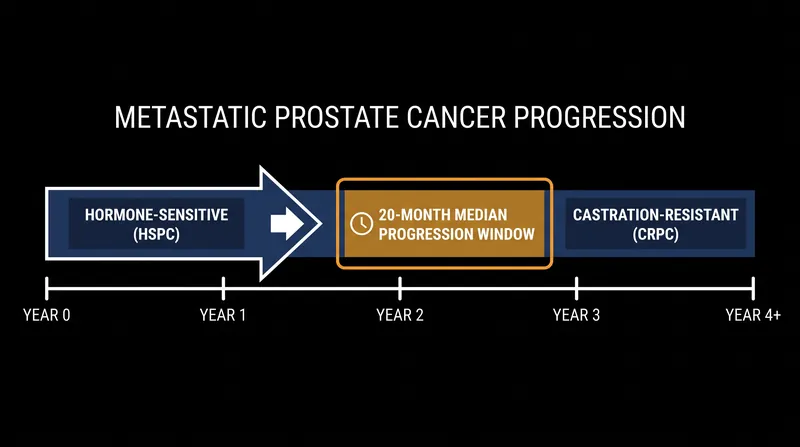 METASTATIC PROSTATE CANCER PROGRESSION

HORMONE-SENSITIVE (HSPC)

20-MONTH MEDIAN PROGRESSION WINDOW

CASTRATION-RESISTANT (CRPC)

YEAR 0
YEAR 1
YEAR 2
YEAR 3
YEAR 4+